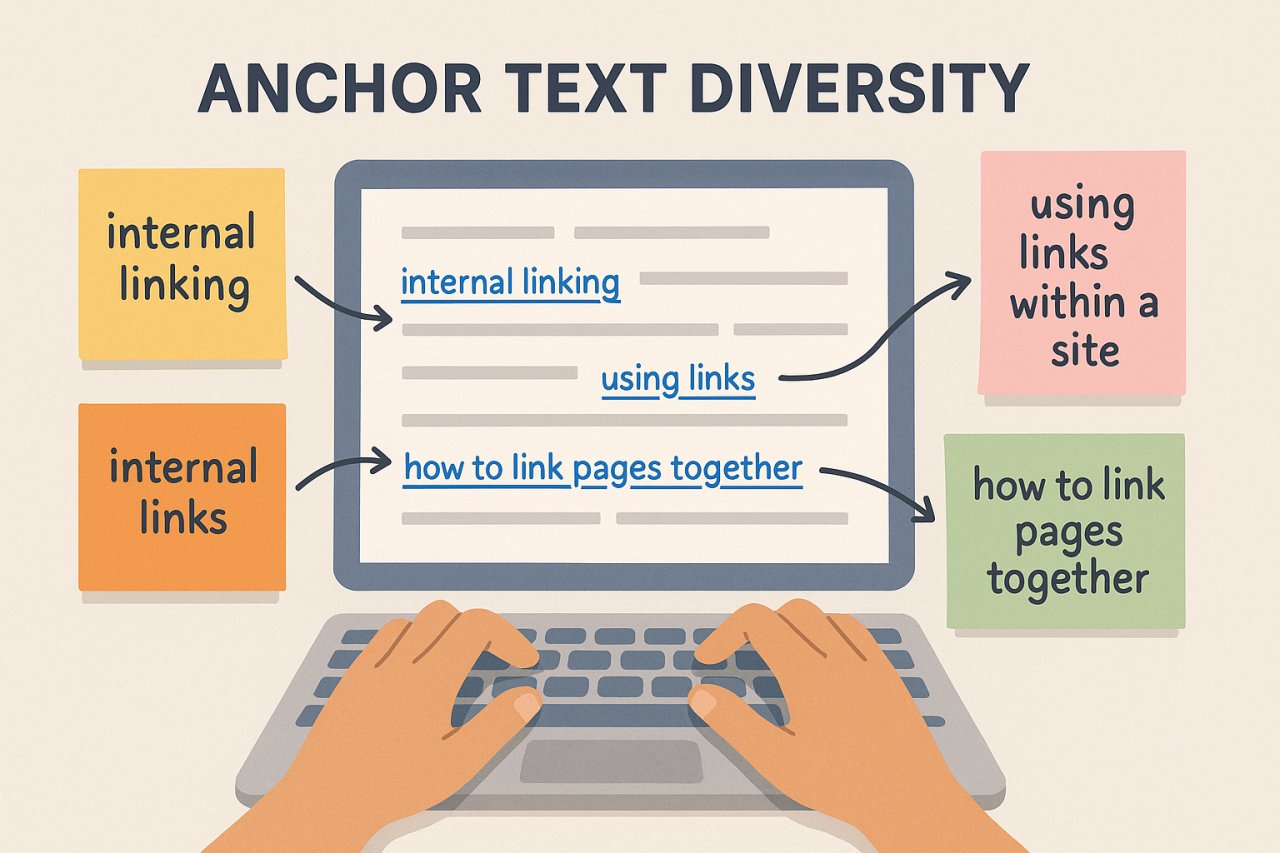 ANCHOR TEXT DIVERSITY

internal linking

internal links

internal linking

using links

how to link pages together

using links within a site

how to link pages together